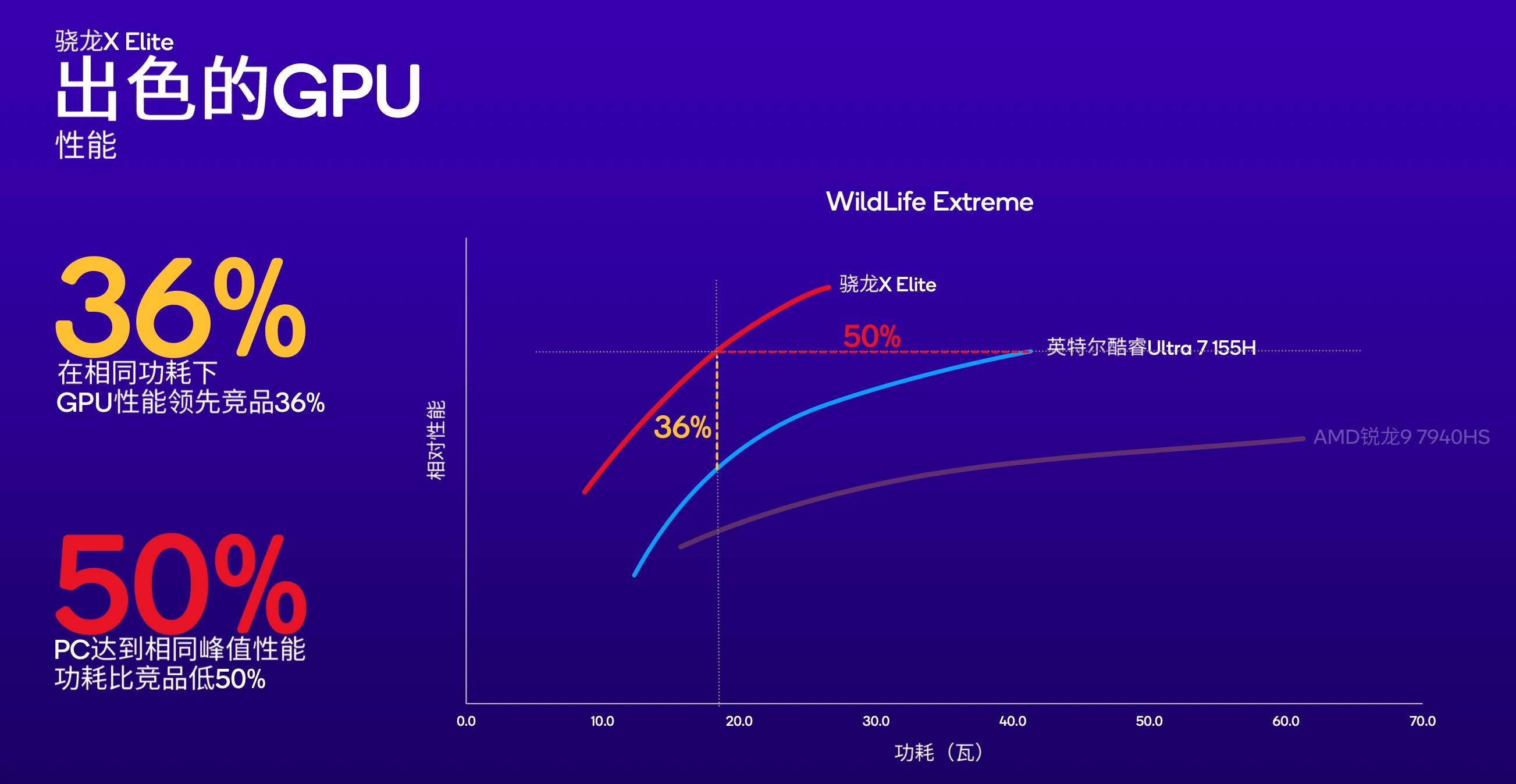 骁龙X Elite
出色的GPU
性能

36%
在相同功耗下
GPU性能领先竞品36%

50%
PC达到相同峰值性能
功耗比竞品低50%

WildLife Extreme

相对性能

骁龙X Elite
50%
英特尔酷睿Ultra 7 155H
36%
AMD锐龙9 7940HS

0.0
10.0
20.0
30.0
40.0
50.0
60.0
70.0

功耗（瓦）